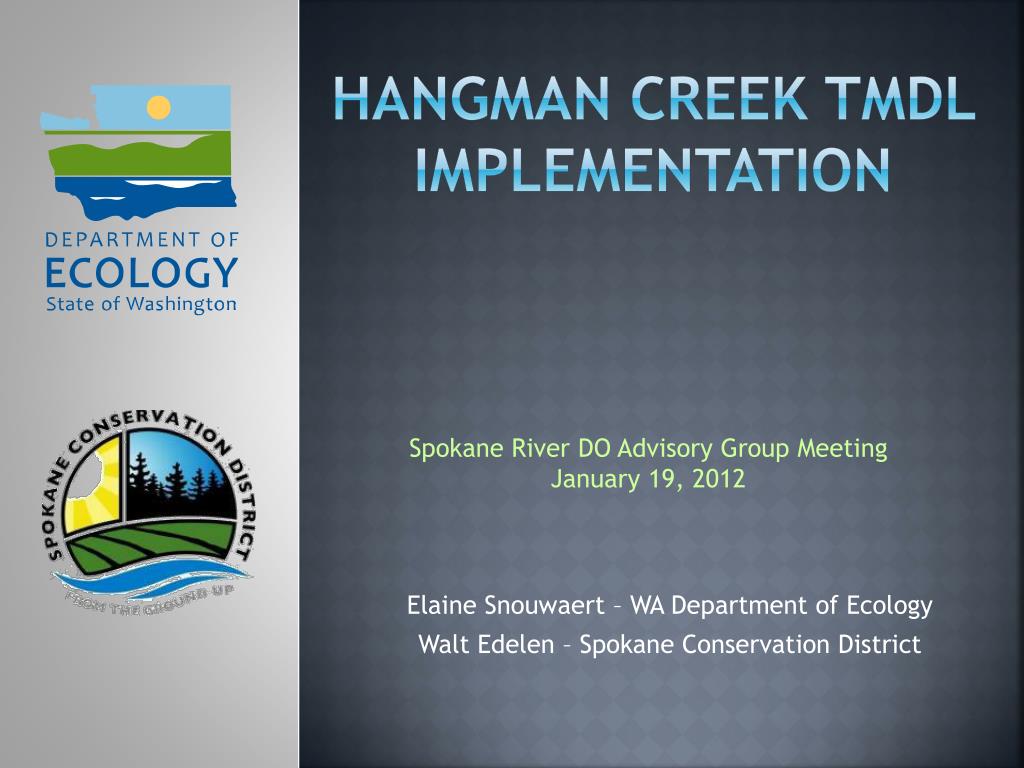 DEPARTMENT OF
ECOLOGY
State of Washington

SPOKANE CONSERVATION DISTRICT
FROM THE GROUND UP

HANGMAN CREEK TMDL IMPLEMENTATION

Spokane River DO Advisory Group Meeting
January 19, 2012

Elaine Snouwaert – WA Department of Ecology
Walt Edelen – Spokane Conservation District